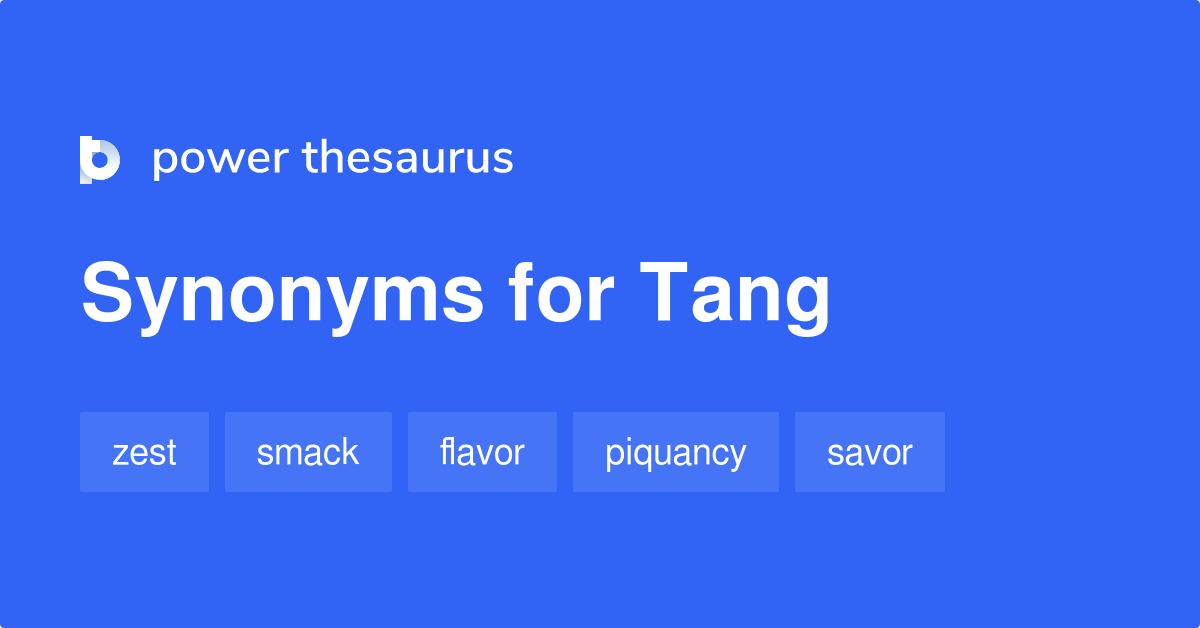 power thesaurus

Synonyms for Tang

zest smack flavor piquancy savor